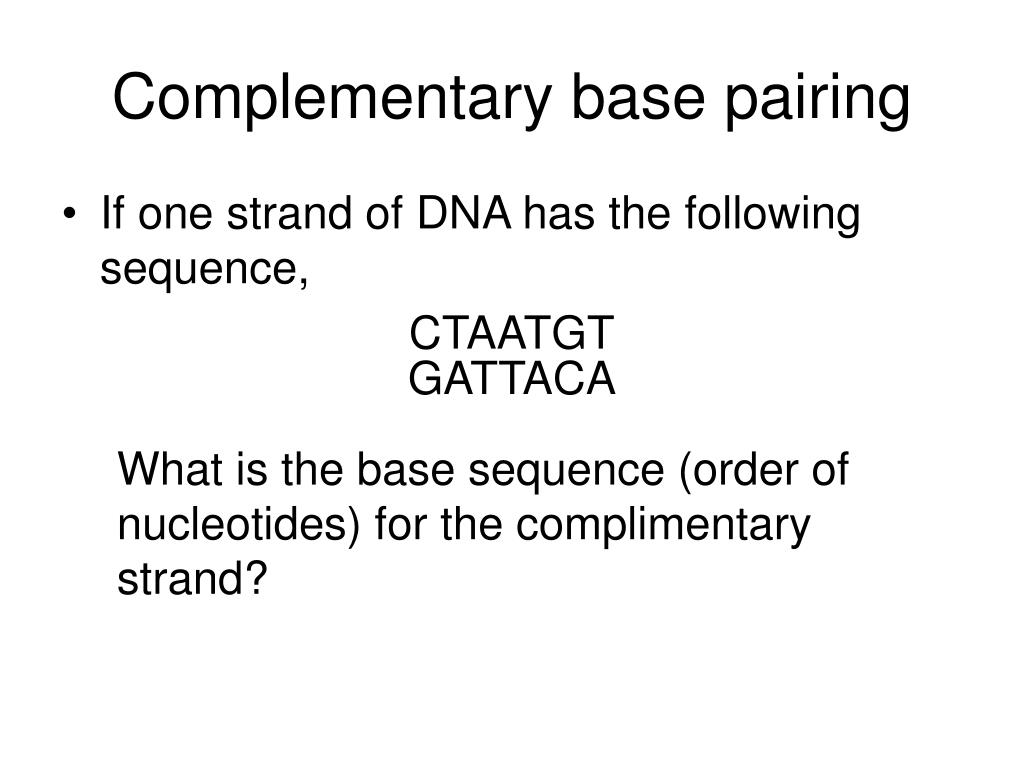 Complementary base pairing

• If one strand of DNA has the following sequence,

CTAATGT
GATTACA

What is the base sequence (order of nucleotides) for the complimentary strand?